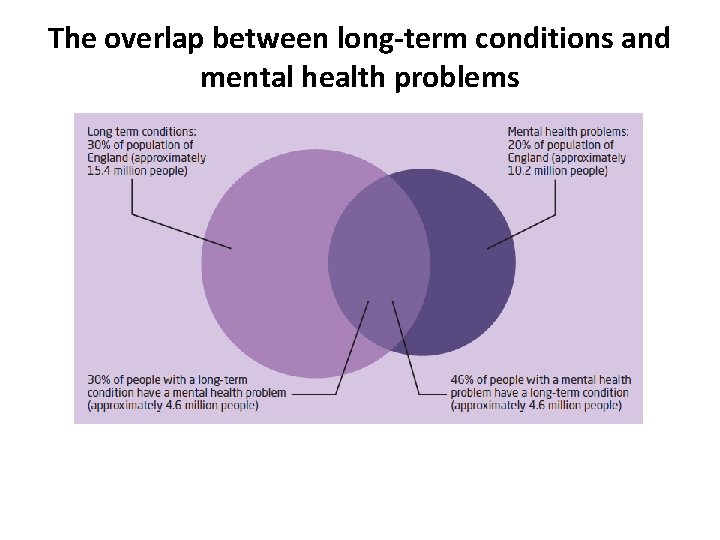 The overlap between long-term conditions and mental health problems

Long term conditions: 30% of population of England (approximately 15.4 million people)

Mental health problems: 20% of population of England (approximately 10.2 million people)

30% of people with a long-term condition have a mental health problem (approximately 4.6 million people)

46% of people with a mental health problem have a long-term condition (approximately 4.6 million people)